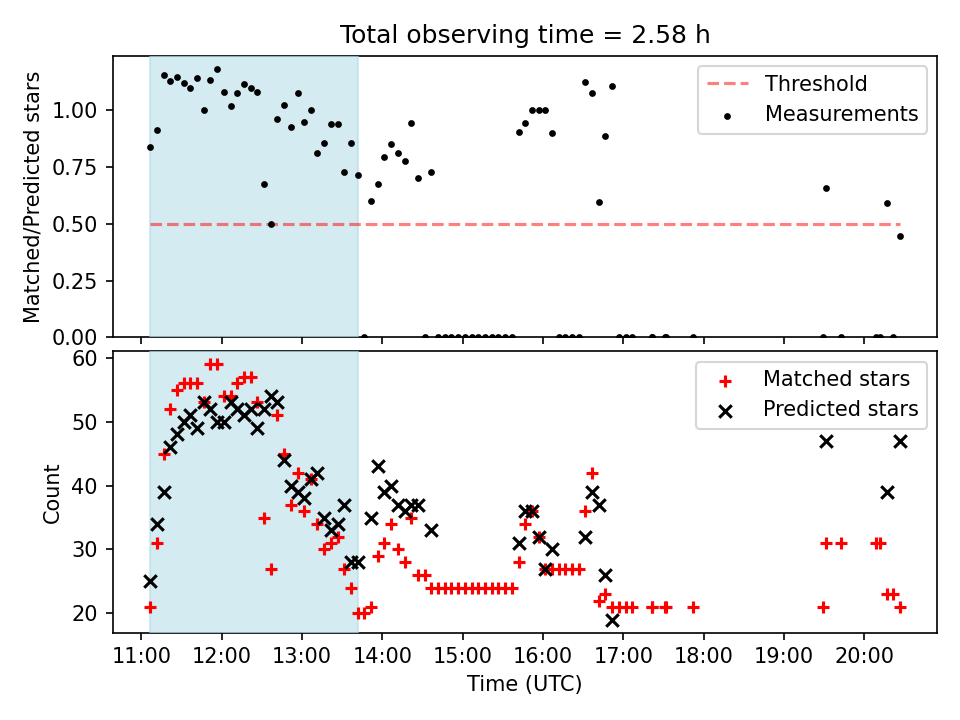 Total observing time = 2.58 h

Matched/Predicted stars

1.00
0.75
0.50
0.25
0.00

Threshold
Measurements

Count

60
50
40
30
20

Matched stars
Predicted stars

11:00 12:00 13:00 14:00 15:00 16:00 17:00 18:00 19:00 20:00

Time (UTC)